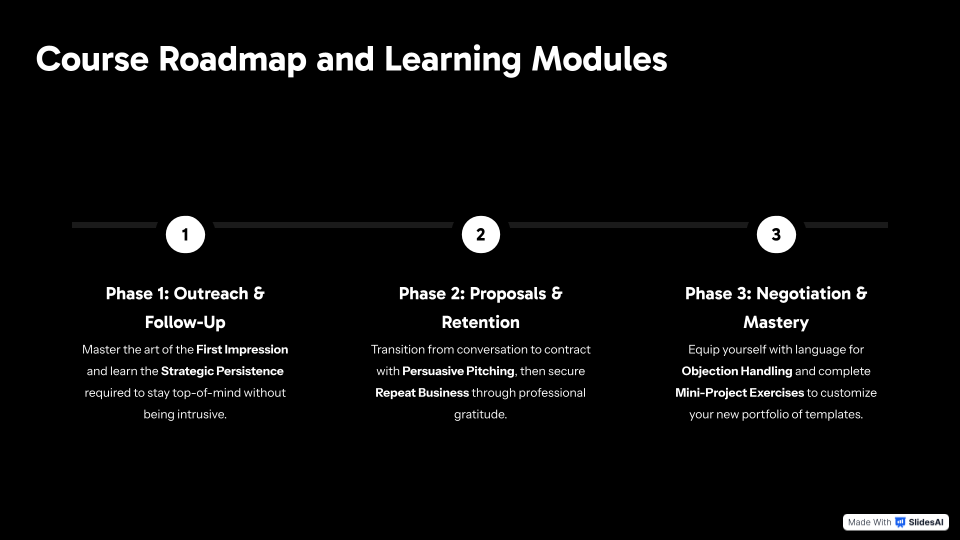 Course Roadmap and Learning Modules

1

Phase 1: Outreach & Follow-Up

Master the art of the First Impression and learn the Strategic Persistence required to stay top-of-mind without being intrusive.

2

Phase 2: Proposals & Retention

Transition from conversation to contract with Persuasive Pitching, then secure Repeat Business through professional gratitude.

3

Phase 3: Negotiation & Mastery

Equip yourself with language for Objection Handling and complete Mini-Project Exercises to customize your new portfolio of templates.

Made With SlidesAI